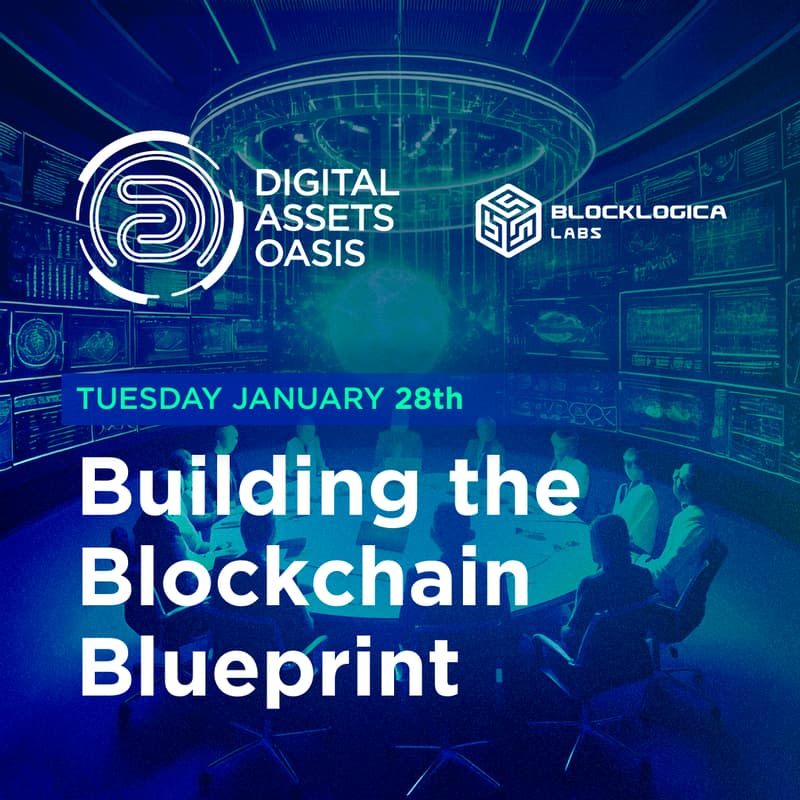 DIGITAL ASSETS OASIS

BLOCKLOGICA LABS

TUESDAY JANUARY 28th

Building the Blockchain Blueprint